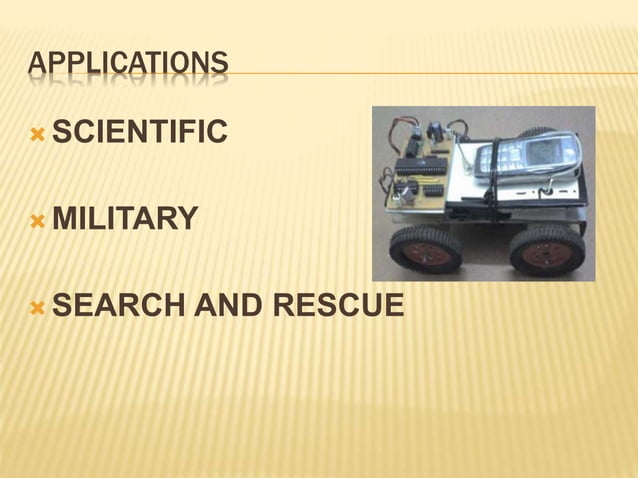 APPLICATIONS

SCIENTIFIC

MILITARY

SEARCH AND RESCUE